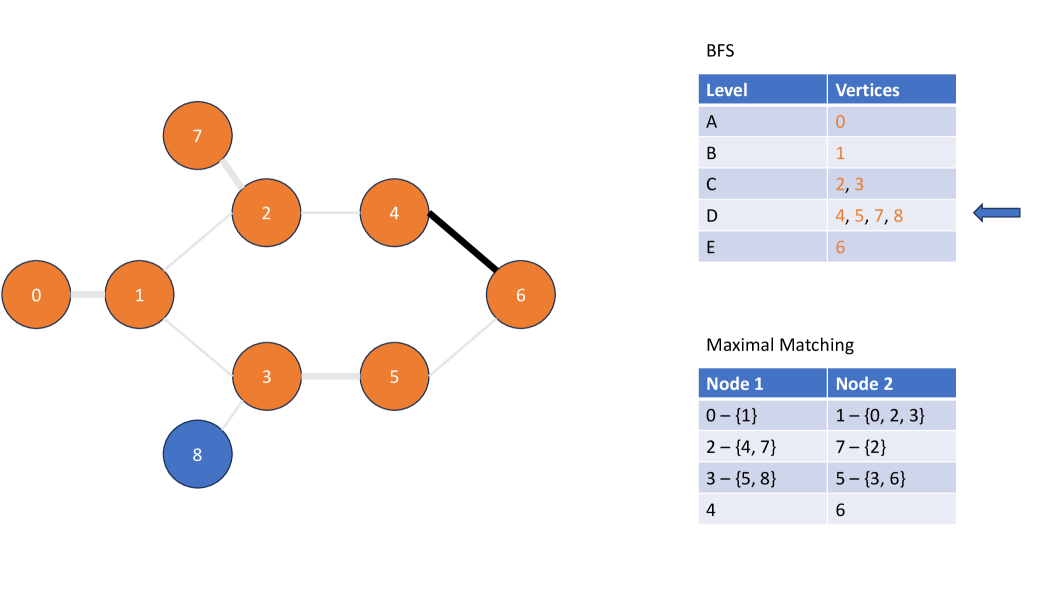 7
2
4
0
1
6
3
5
8

BFS

| Level | Vertices |
|---|---|
| A | 0 |
| B | 1 |
| C | 2, 3 |
| D | 4, 5, 7, 8 |
| E | 6 |

Maximal Matching

| Node 1 | Node 2 |
|---|---|
| 0 – {1} | 1 – {0, 2, 3} |
| 2 – {4, 7} | 7 – {2} |
| 3 – {5, 8} | 5 – {3, 6} |
| 4 | 6 |